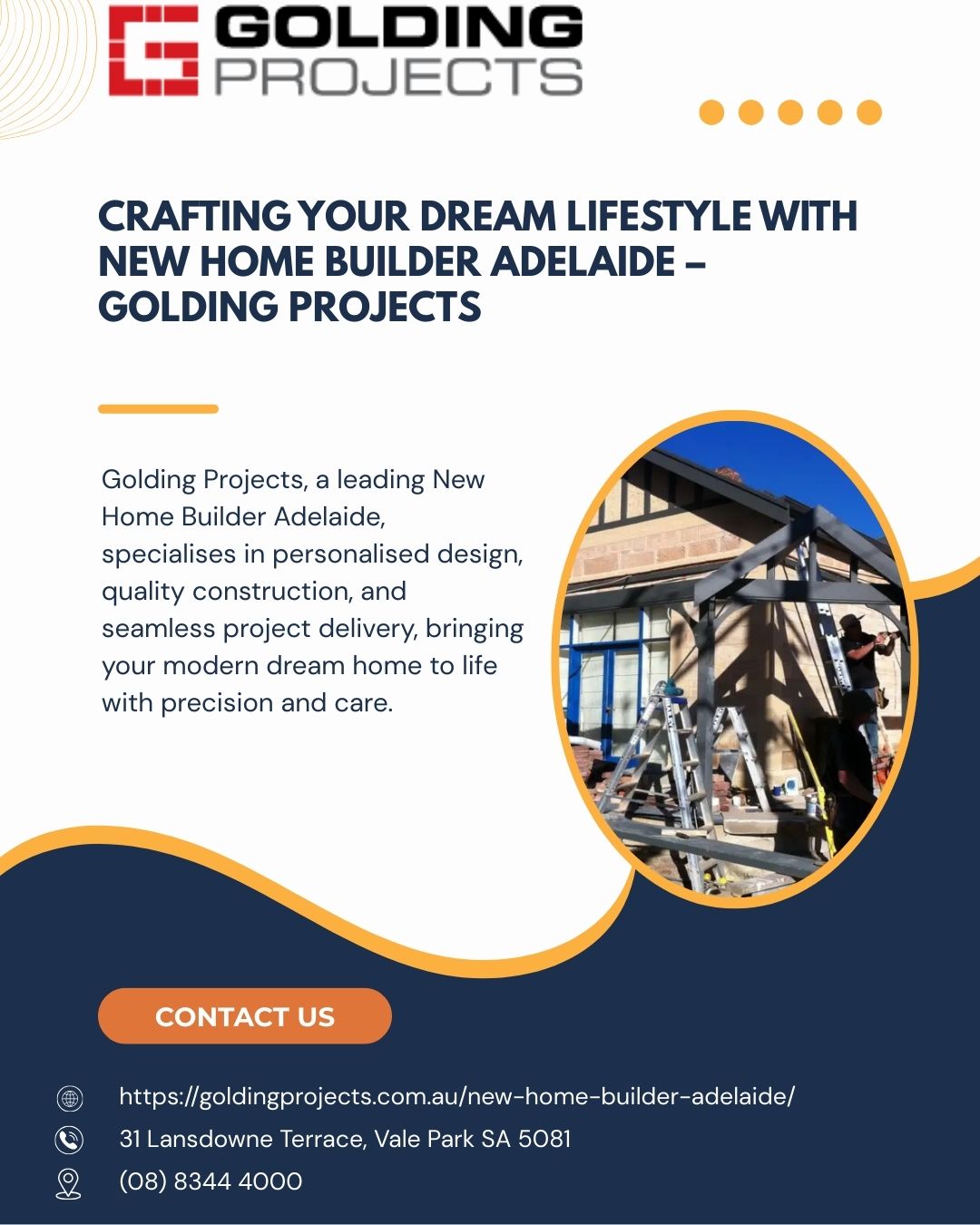 GOLDING PROJECTS

CRAFTING YOUR DREAM LIFESTYLE WITH NEW HOME BUILDER ADELAIDE – GOLDING PROJECTS

Golding Projects, a leading New Home Builder Adelaide, specialises in personalised design, quality construction, and seamless project delivery, bringing your modern dream home to life with precision and care.

CONTACT US

https://goldingprojects.com.au/new-home-builder-adelaide/

31 Lansdowne Terrace, Vale Park SA 5081

(08) 8344 4000